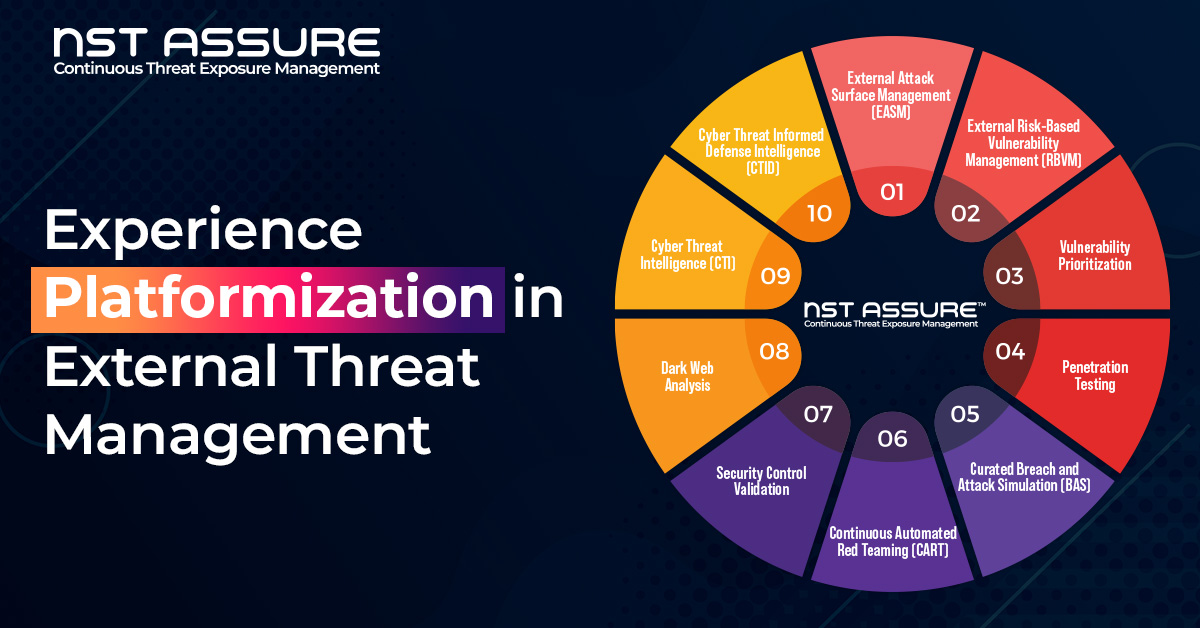 NST ASSURE
Continuous Threat Exposure Management

Experience Platformization in External Threat Management

NST ASSURE™
Continuous Threat Exposure Management

01
External Attack Surface Management (EASM)

02
External Risk-Based Vulnerability Management (RBVM)

03
Vulnerability Prioritization

04
Penetration Testing

05
Curated Breach and Attack Simulation (BAS)

06
Continuous Automated Red Teaming (CART)

07
Security Control Validation

08
Dark Web Analysis

09
Cyber Threat Intelligence (CTI)

10
Cyber Threat Informed Defense Intelligence (CTID)